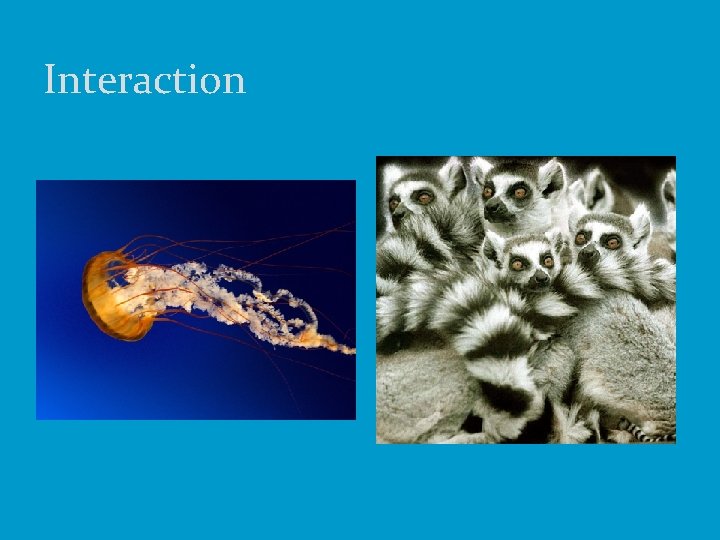 Interaction